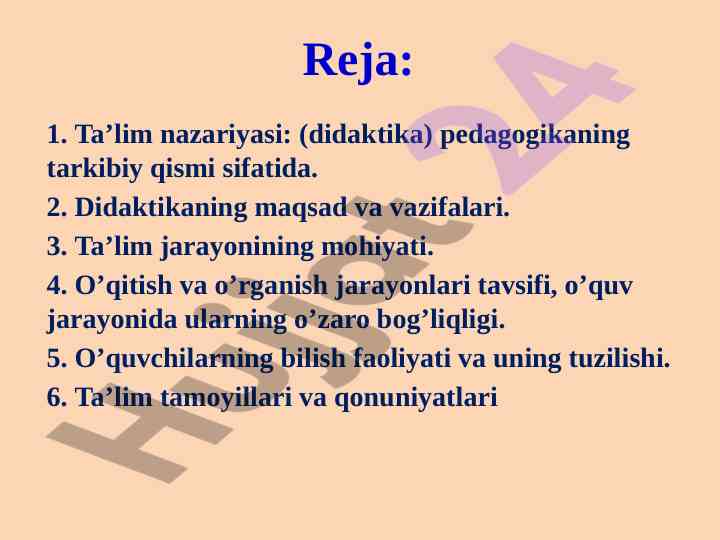 Reja:

1. Ta’lim nazariyasi: (didaktika) pedagogikaning tarkibiy qismi sifatida.

2. Didaktikaning maqsad va vazifalari.

3. Ta’lim jarayonining mohiyati.

4. O’qitish va o’rganish jarayonlari tavsifi, o’quv jarayonida ularning o’zaro bog’liqligi.

5. O’quvchilarning bilish faoliyati va uning tuzilishi.

6. Ta’lim tamoyillari va qonuniyatlari

Hujjat 24